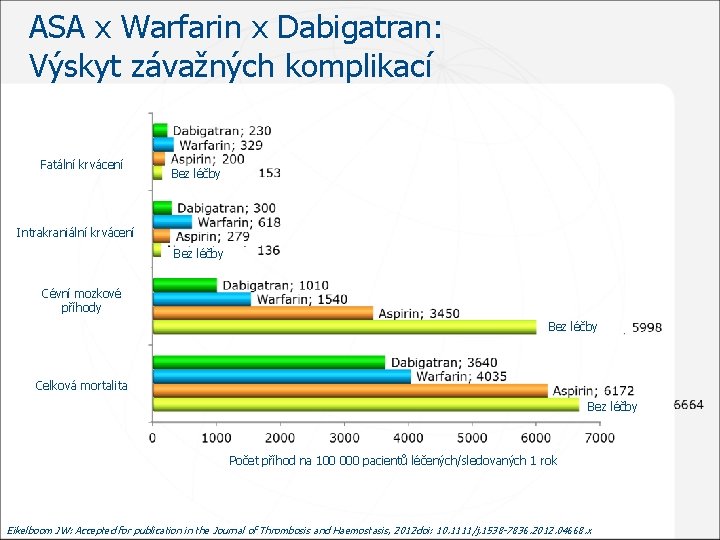 ASA x Warfarin x Dabigatran:
Výskyt závažných komplikací

Fatální krvácení
Dabigatran; 230
Warfarin; 329
Aspirin; 200
Bez léčby 153

Intrakraniální krvácení
Dabigatran; 300
Warfarin; 618
Aspirin; 279
Bez léčby 136

Cévní mozkové příhody
Dabigatran; 1010
Warfarin; 1540
Aspirin; 3450
Bez léčby 5998

Celková mortalita
Dabigatran; 3640
Warfarin; 4035
Aspirin; 6172
Bez léčby 6664

0 1000 2000 3000 4000 5000 6000 7000
Počet příhod na 100 000 pacientů léčených/sledovaných 1 rok

Eikelboom JW: Accepted for publication in the Journal of Thrombosis and Haemostasis, 2012doi: 10.1111/j.1538-7836.2012.04668.x